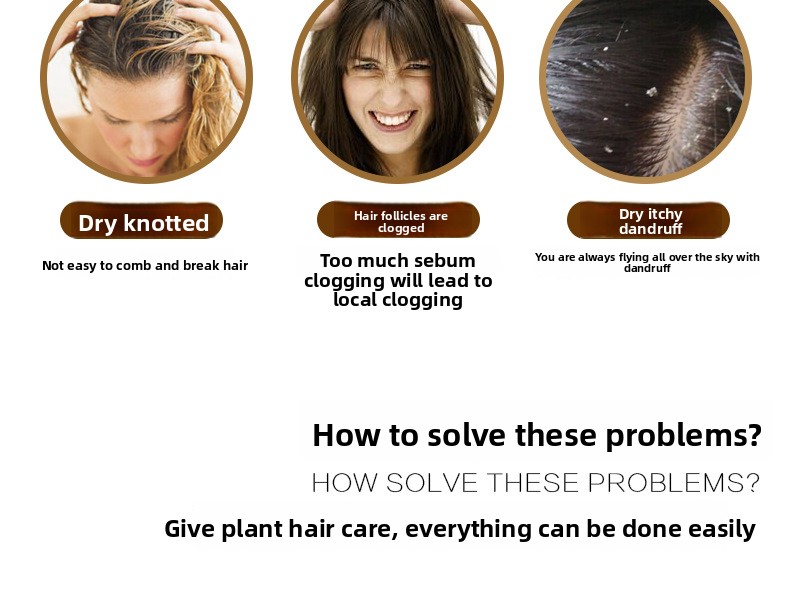 Dry knotted

Not easy to comb and break hair

Hair follicles are clogged

Too much sebum clogging will lead to local clogging

Dry itchy dandruff

You are always flying all over the sky with dandruff

How to solve these problems?

HOW SOLVE THESE PROBLEMS?

Give plant hair care, everything can be done easily